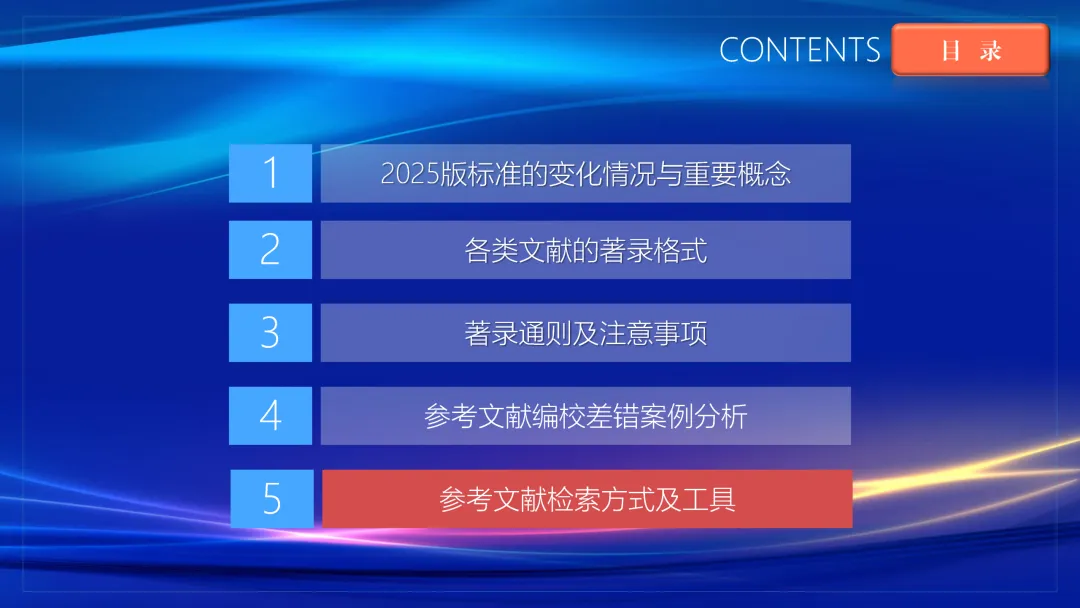 CONTENTS 目 录

1 2025版标准的变化情况与重要概念

2 各类文献的著录格式

3 著录通则及注意事项

4 参考文献编校差错案例分析

5 参考文献检索方式及工具